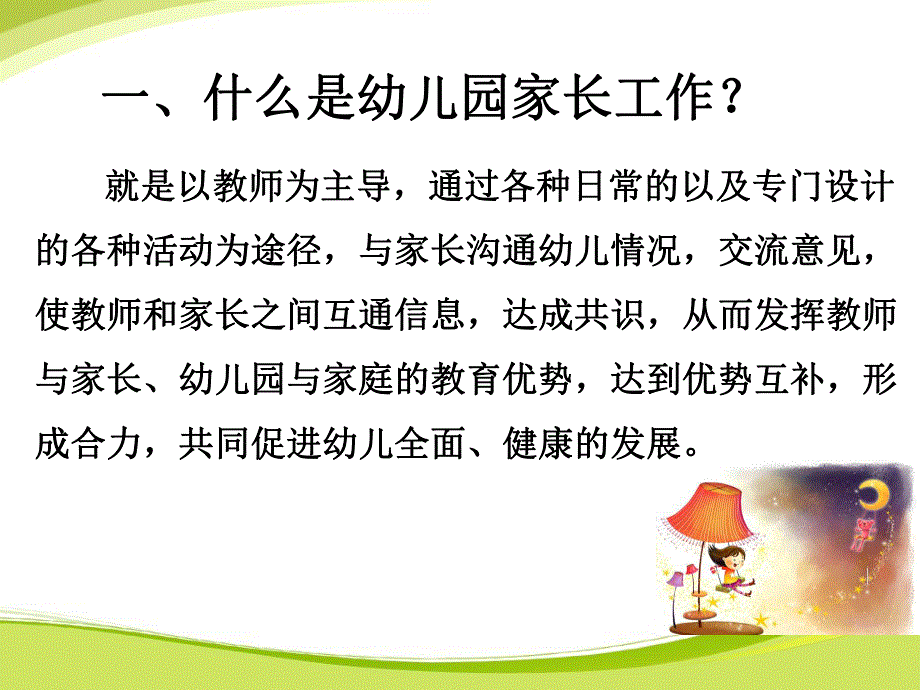 一、什么是幼儿园家长工作？

就是以教师为主导，通过各种日常的以及专门设计的各种活动为途径，与家长沟通幼儿情况，交流意见，使教师和家长之间互通信息，达成共识，从而发挥教师与家长、幼儿园与家庭的教育优势，达到优势互补，形成合力，共同促进幼儿全面、健康的发展。